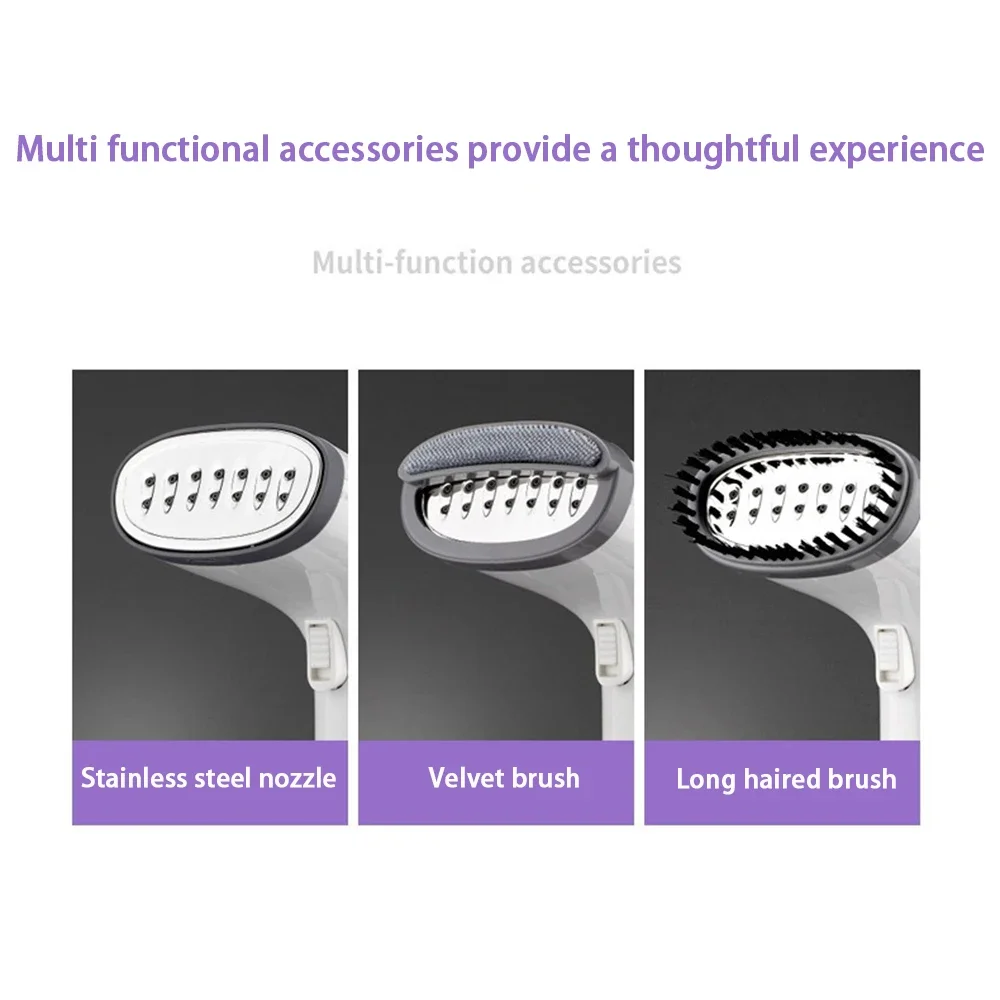 Multi functional accessories provide a thoughtful experience

Multi-function accessories

Stainless steel nozzle

Velvet brush

Long haired brush